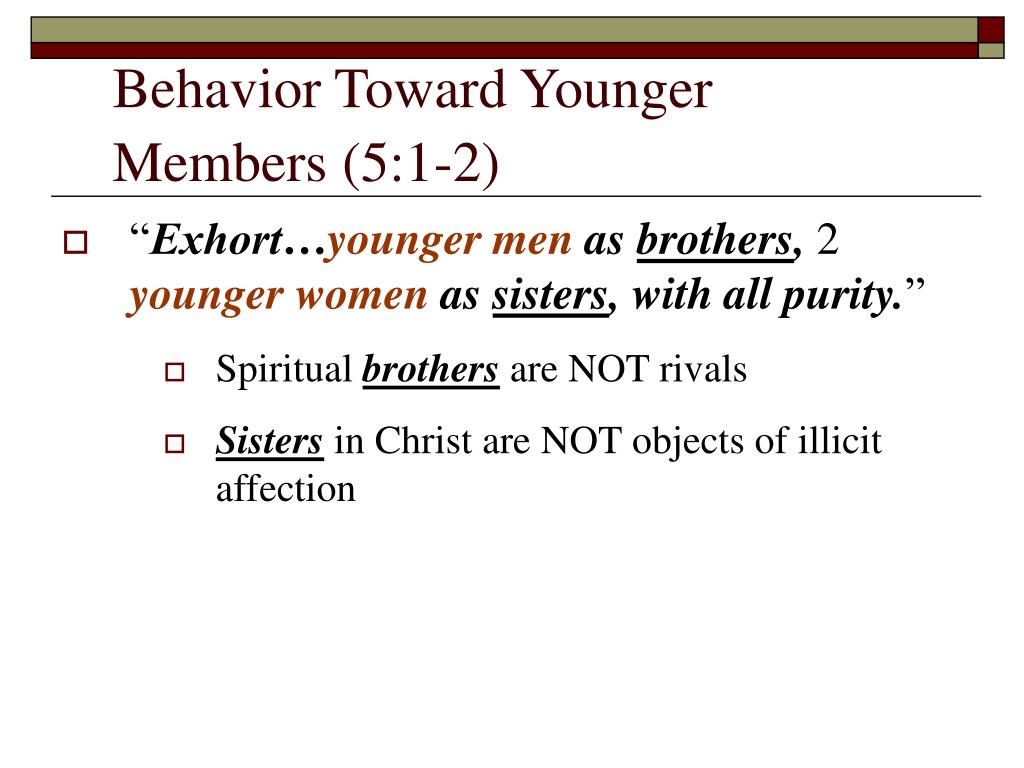 Behavior Toward Younger Members (5:1-2)

“Exhort…younger men as brothers, 2 younger women as sisters, with all purity.”

Spiritual brothers are NOT rivals

Sisters in Christ are NOT objects of illicit affection